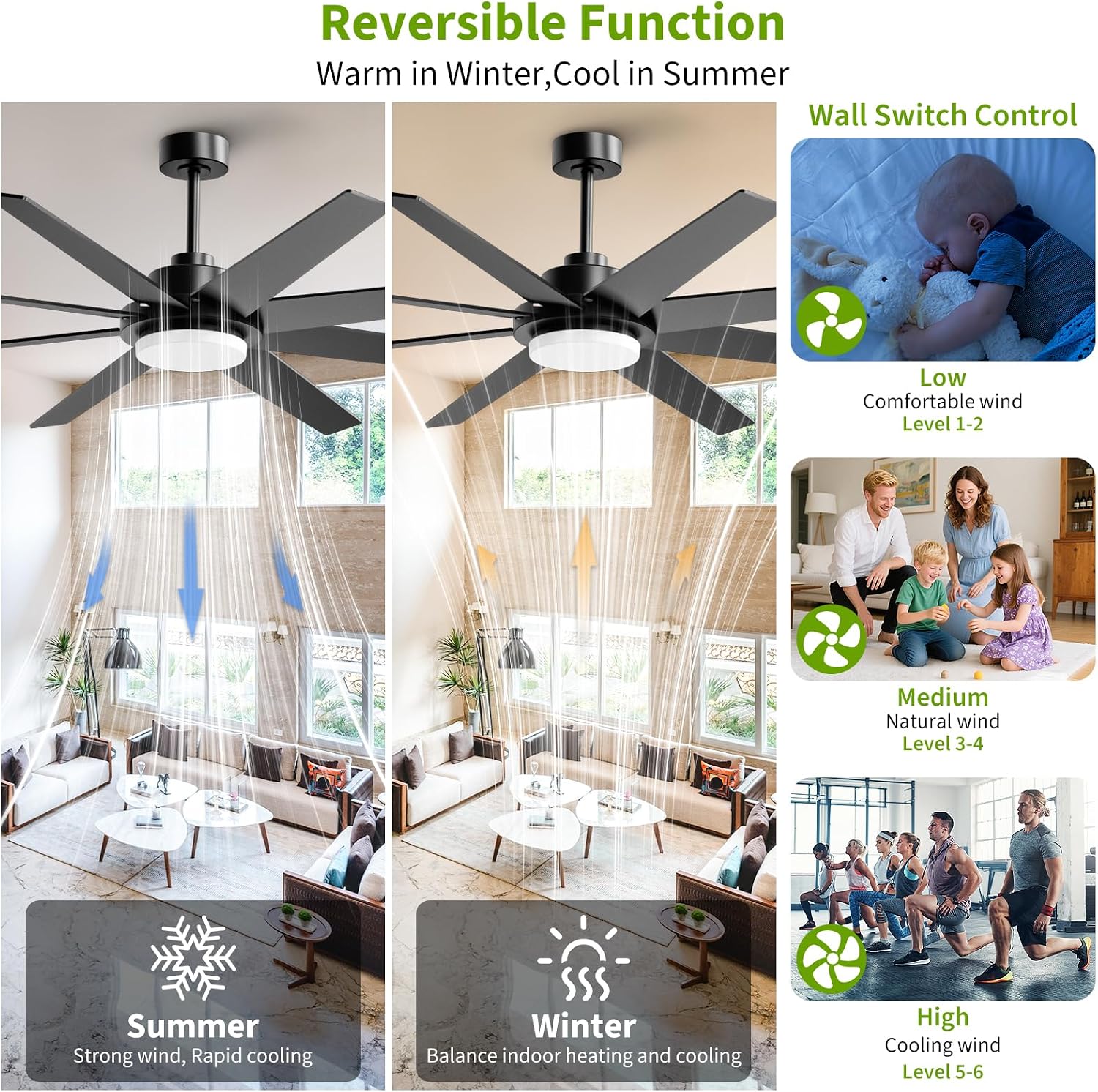 Reversible Function
Warm in Winter,Cool in Summer

Summer
Strong wind, Rapid cooling

Winter
Balance indoor heating and cooling

Wall Switch Control

Low
Comfortable wind
Level 1-2

Medium
Natural wind
Level 3-4

High
Cooling wind
Level 5-6